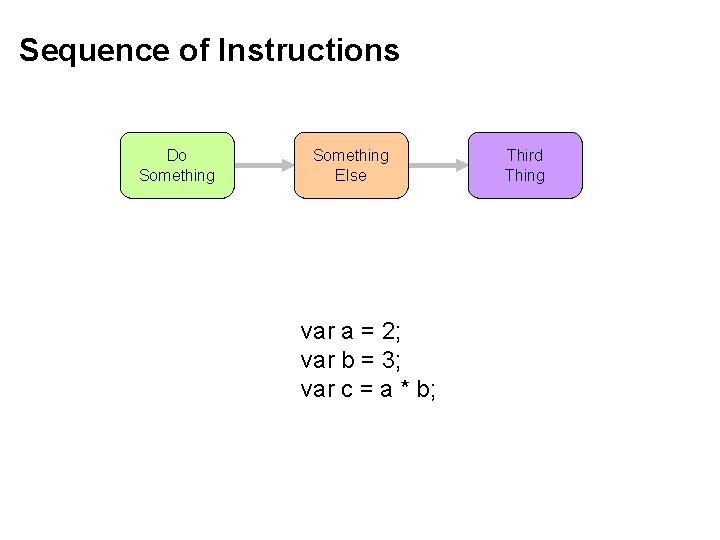 Sequence of Instructions

Do Something

Something Else

Third Thing

var a = 2;
var b = 3;
var c = a * b;